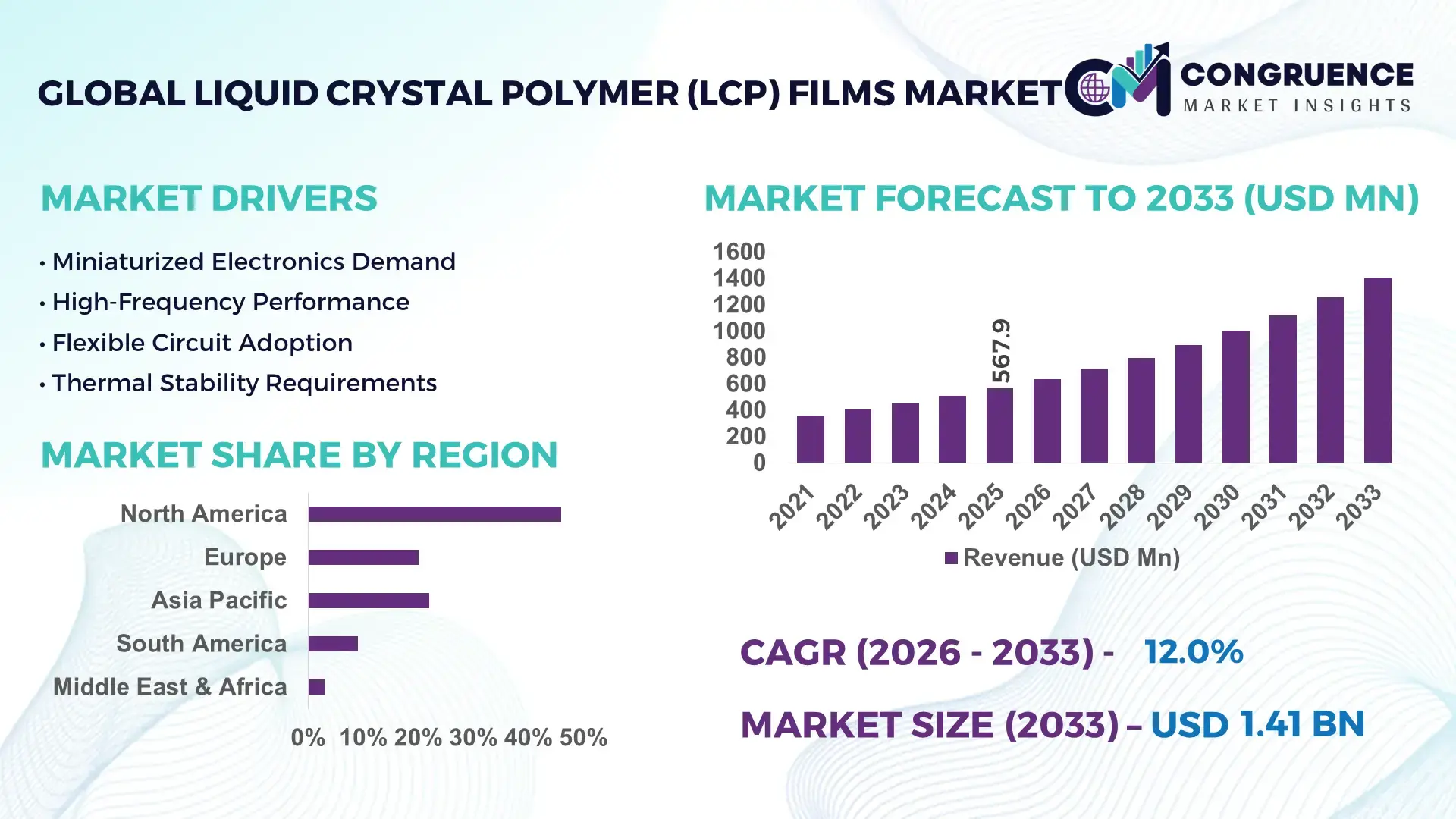 GLOBAL LIQUID CRYSTAL POLYMER (LCP) FILMS MARKET

CM CONGRUENCE MARKET INSIGHTS

MARKET DRIVERS

• Miniaturized Electronics Demand
• High-Frequency Performance
• Flexible Circuit Adoption
• Thermal Stability Requirements

MARKET SHARE BY REGION

North America
Europe
Asia Pacific
South America
Middle East & Africa

0% 10% 20% 30% 40% 50%

MARKET FORECAST TO 2033 (USD MN)

1600
1400
1200
1000
800
600
400
200
0

567.9

2021 2022 2023 2024 2025 2026 2027 2028 2029 2030 2031 2032 2033

Revenue (USD Mn)

CAGR (2026 - 2033) - 12.0%

MARKET SIZE (2033) – USD 1.41 BN